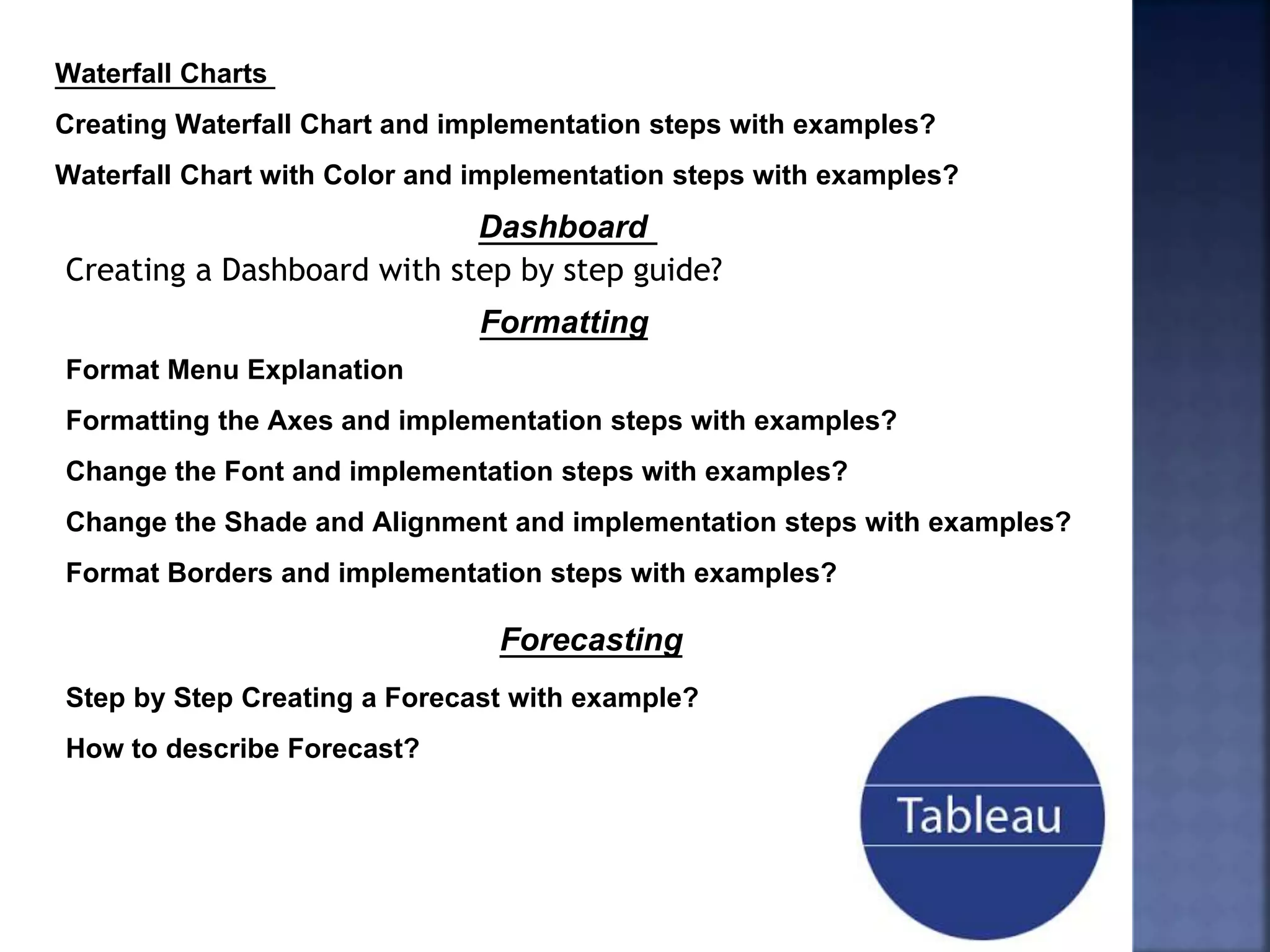 Waterfall Charts

Creating Waterfall Chart and implementation steps with examples?

Waterfall Chart with Color and implementation steps with examples?

Dashboard

Creating a Dashboard with step by step guide?

Formatting

Format Menu Explanation

Formatting the Axes and implementation steps with examples?

Change the Font and implementation steps with examples?

Change the Shade and Alignment and implementation steps with examples?

Format Borders and implementation steps with examples?

Forecasting

Step by Step Creating a Forecast with example?

How to describe Forecast?

Tableau